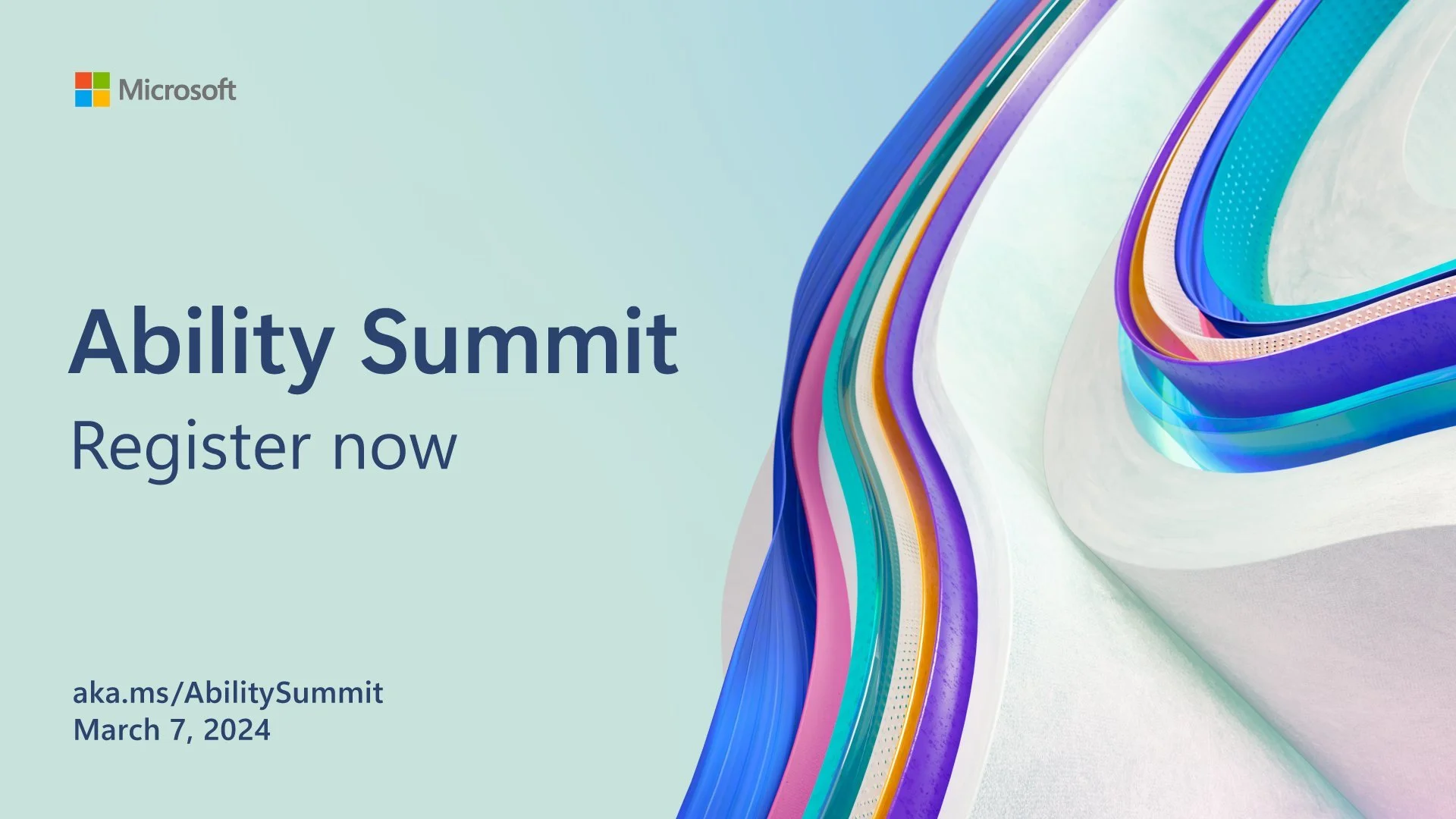 Microsoft

Ability Summit
Register now

aka.ms/AbilitySummit
March 7, 2024